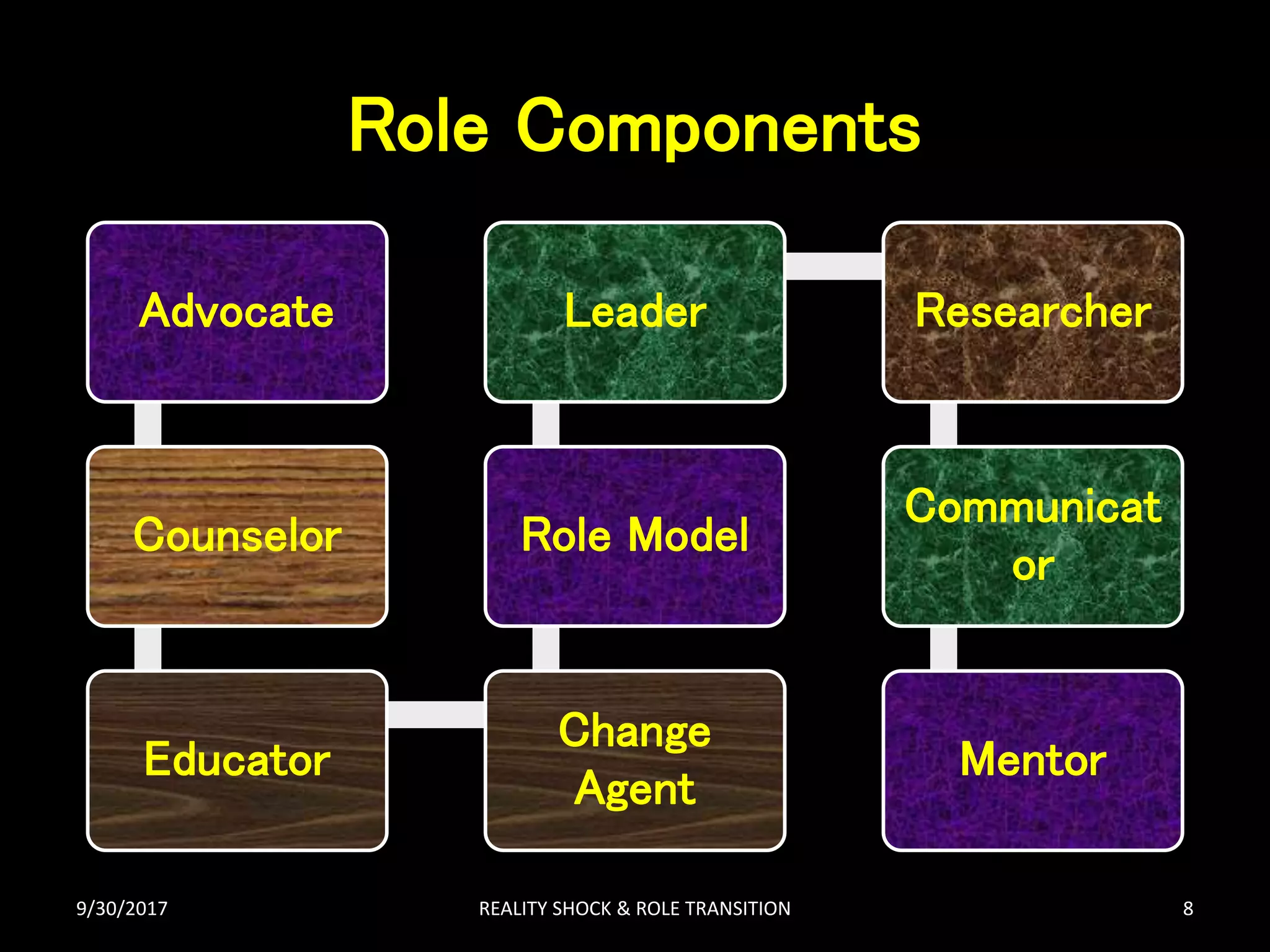 Role Components

Advocate

Counselor

Educator

Change Agent

Role Model

Leader

Researcher

Communicator

Mentor

9/30/2017

REALITY SHOCK & ROLE TRANSITION

8